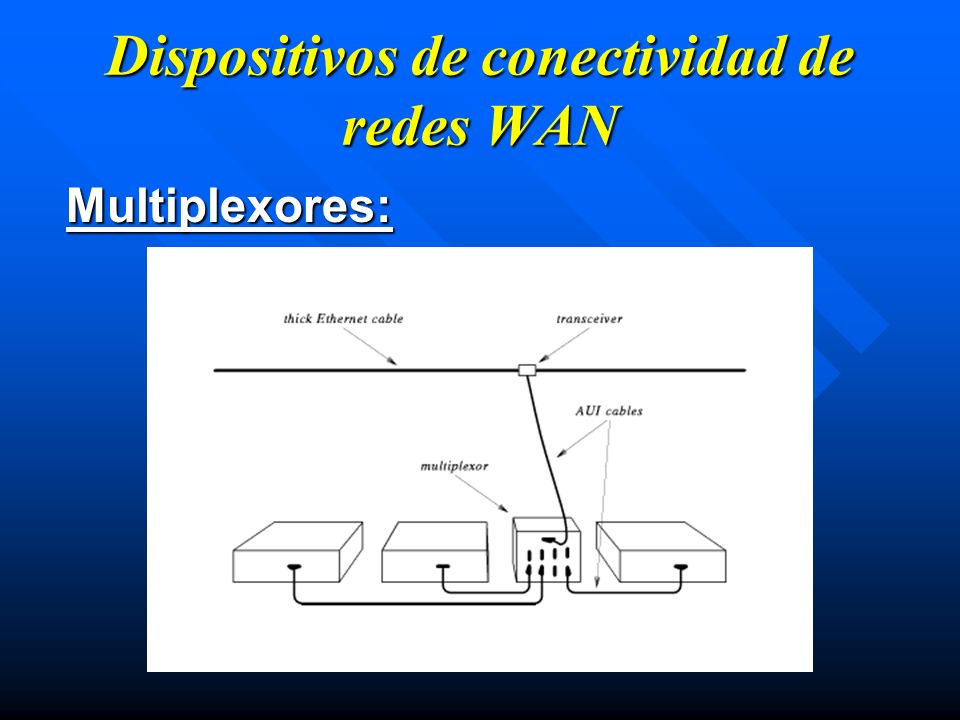 Dispositivos de conectividad de redes WAN

Multiplexores:

thick Ethernet cable

transceiver

AUI cables

multiplexor